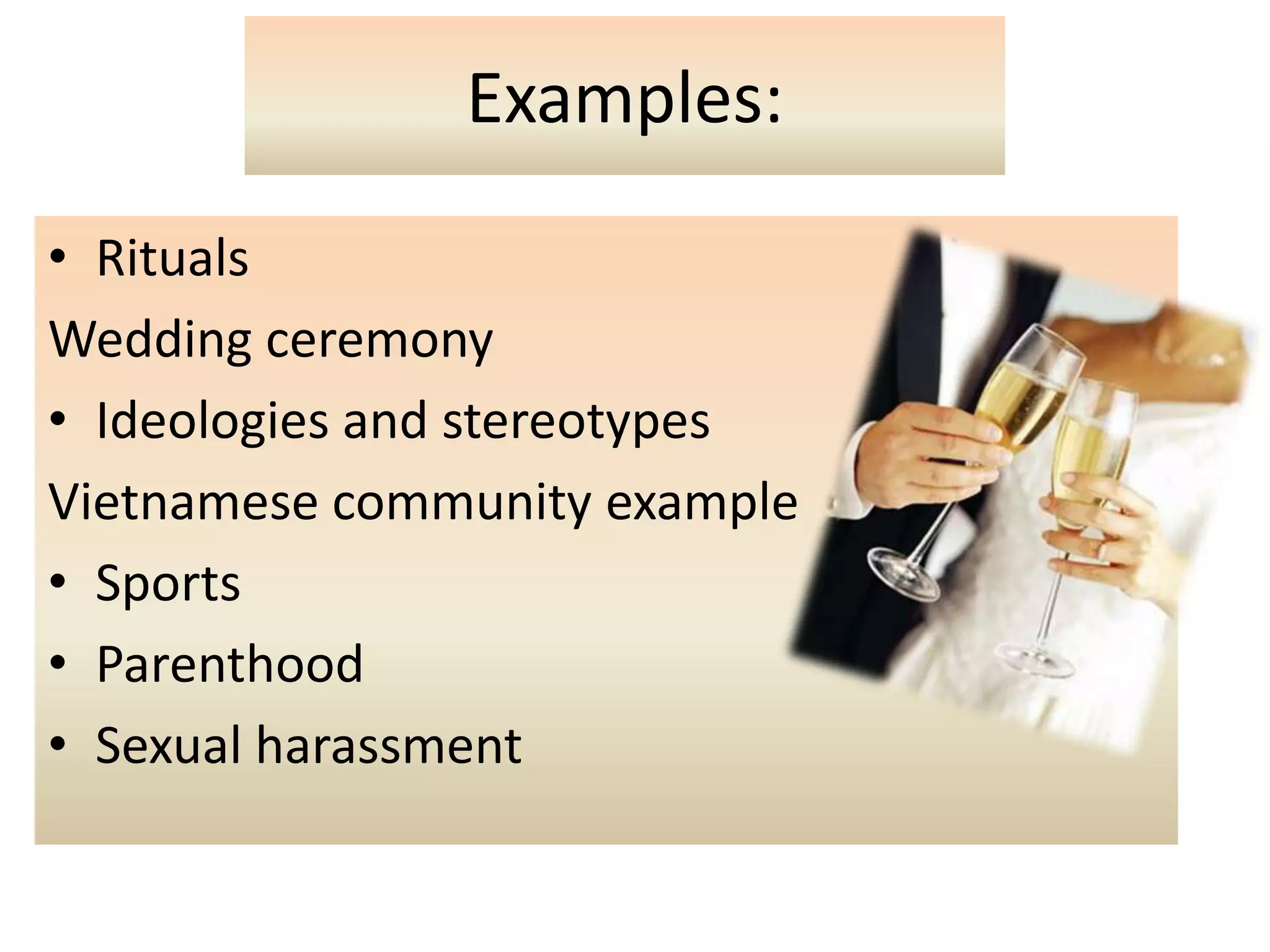 Examples:

• Rituals

Wedding ceremony

• Ideologies and stereotypes

Vietnamese community example

• Sports

• Parenthood

• Sexual harassment